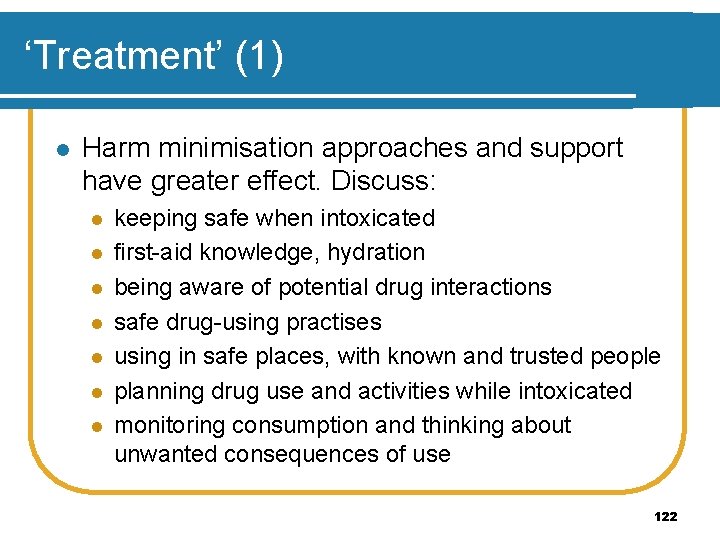 ‘Treatment’ (1)

- Harm minimisation approaches and support have greater effect. Discuss:
  - keeping safe when intoxicated
  - first-aid knowledge, hydration
  - being aware of potential drug interactions
  - safe drug-using practises
  - using in safe places, with known and trusted people
  - planning drug use and activities while intoxicated
  - monitoring consumption and thinking about unwanted consequences of use

122